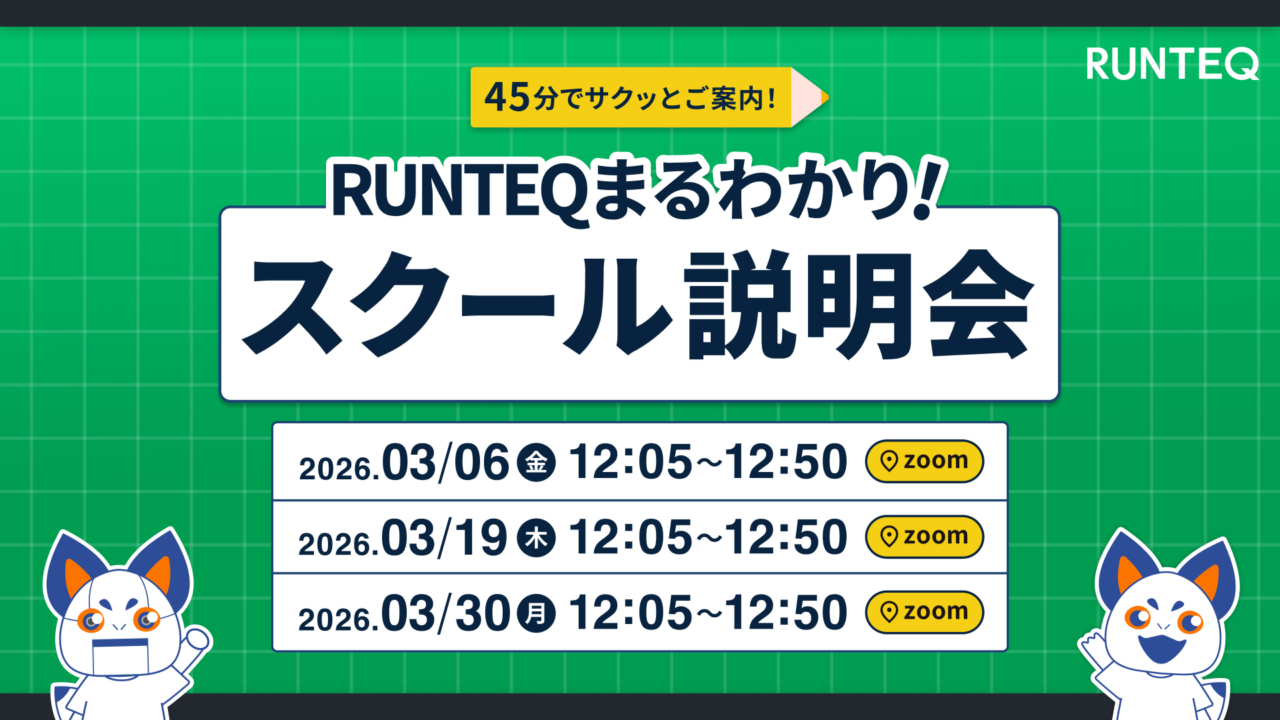 RUNTEQ

45分でサクッとご案内！

RUNTEQまるわかり！

スクール説明会

2026.03/06 金 12:05~12:50 zoom

2026.03/19 木 12:05~12:50 zoom

2026.03/30 月 12:05~12:50 zoom